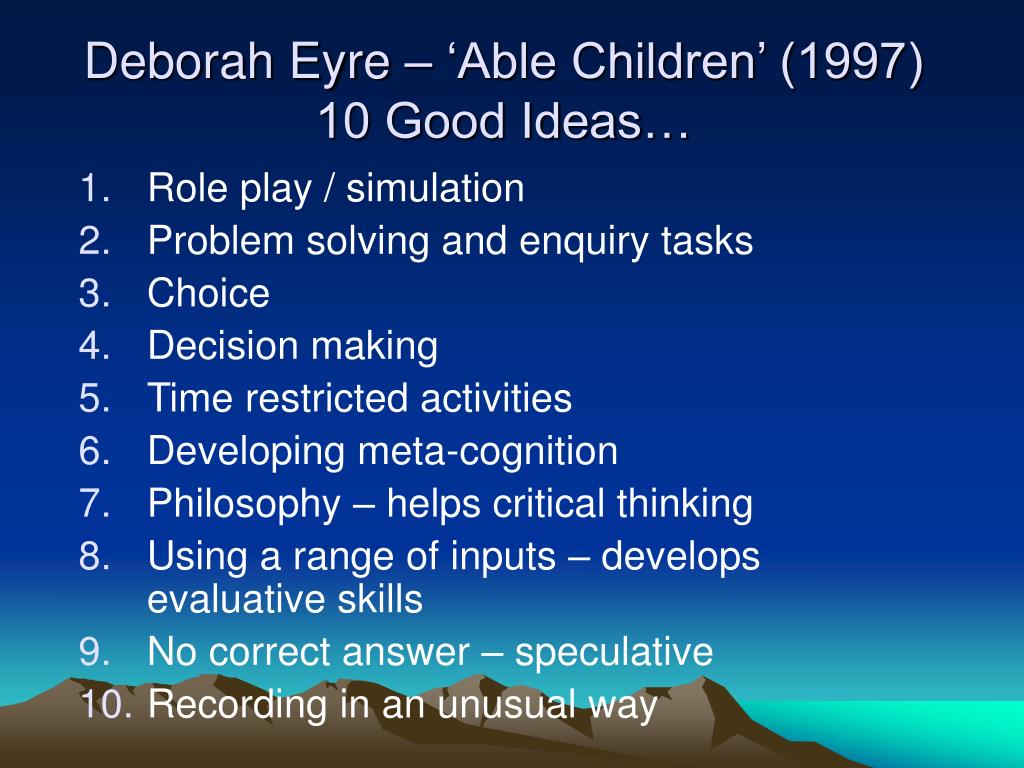 Deborah Eyre – ‘Able Children’ (1997)
10 Good Ideas…

1. Role play / simulation
2. Problem solving and enquiry tasks
3. Choice
4. Decision making
5. Time restricted activities
6. Developing meta-cognition
7. Philosophy – helps critical thinking
8. Using a range of inputs – develops evaluative skills
9. No correct answer – speculative
10. Recording in an unusual way